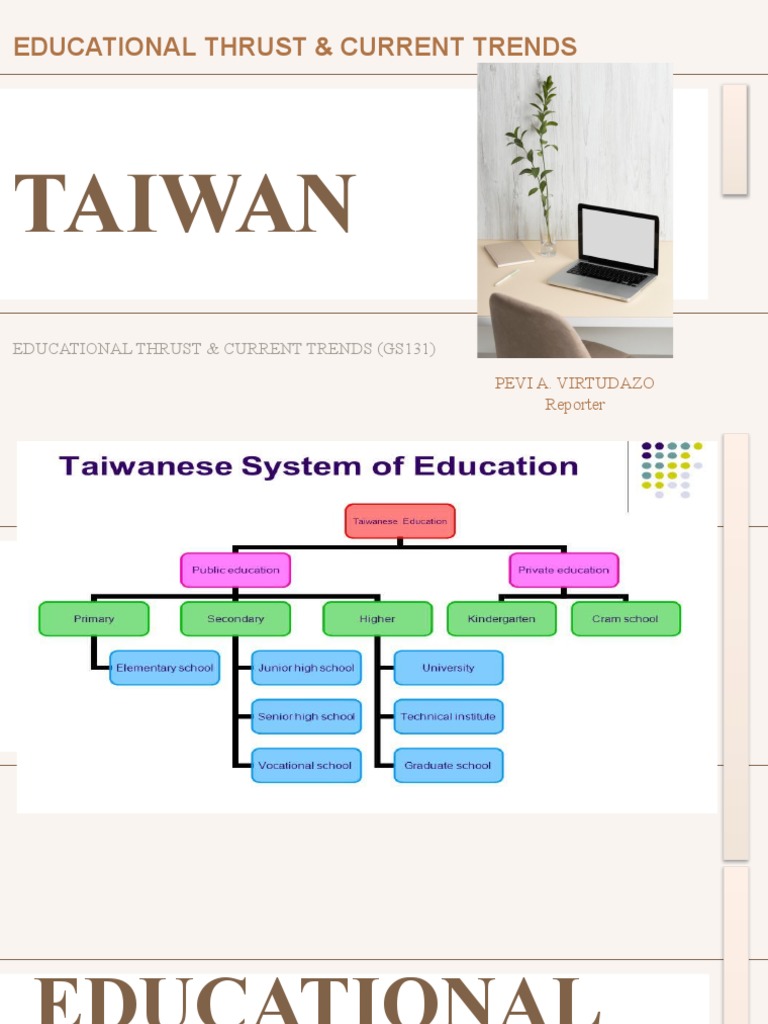 EDUCATIONAL THRUST & CURRENT TRENDS

TAIWAN

EDUCATIONAL THRUST & CURRENT TRENDS (GS131)

PEVI A. VIRTUDAZO
Reporter

Taiwanese System of Education

Taiwanese Education

Public education

Private education

Primary

Secondary

Higher

Kindergarten

Cram school

Elementary school

Junior high school

Senior high school

Vocational school

University

Technical institute

Graduate school

EDUCATIONAL